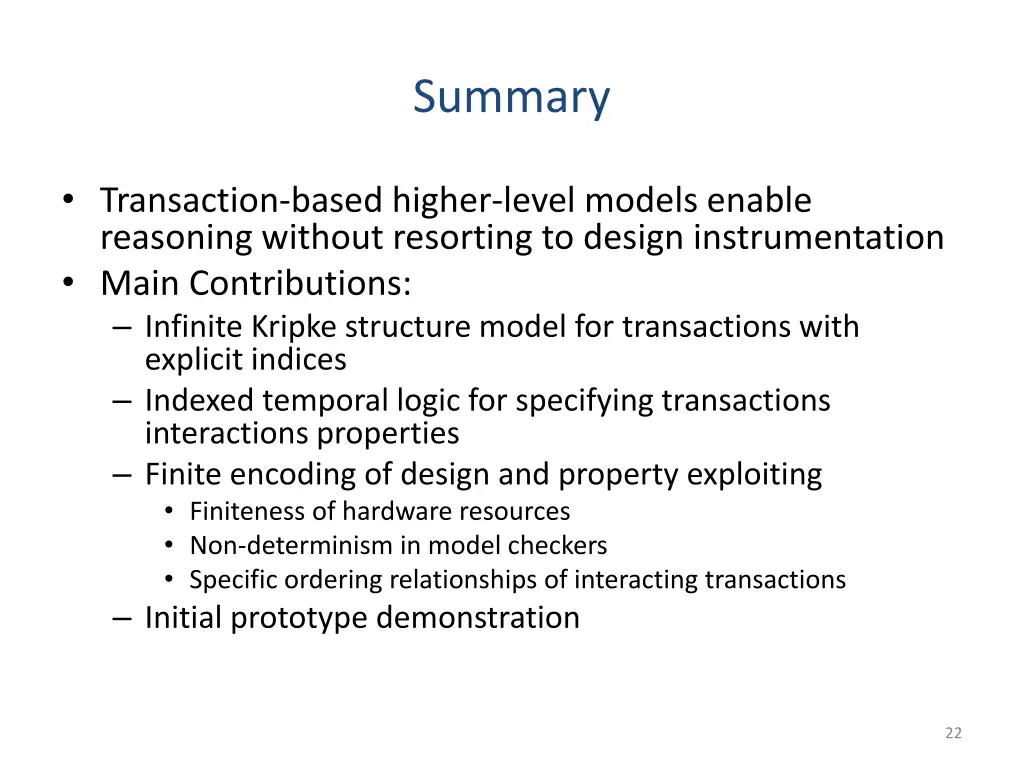 Summary

• Transaction-based higher-level models enable reasoning without resorting to design instrumentation
• Main Contributions:
– Infinite Kripke structure model for transactions with explicit indices
– Indexed temporal logic for specifying transactions interactions properties
– Finite encoding of design and property exploiting
• Finiteness of hardware resources
• Non-determinism in model checkers
• Specific ordering relationships of interacting transactions
– Initial prototype demonstration

22